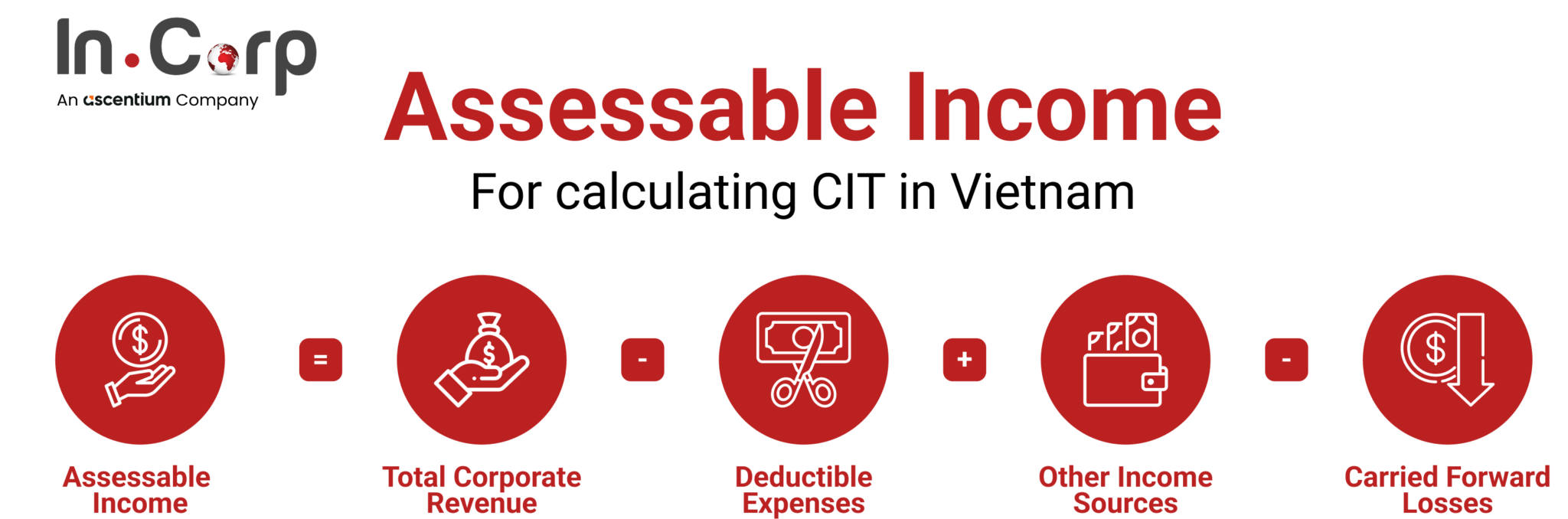 In.Corp
An ascentium Company

Assessable Income
For calculating CIT in Vietnam

Assessable Income = Total Corporate Revenue - Deductible Expenses + Other Income Sources - Carried Forward Losses